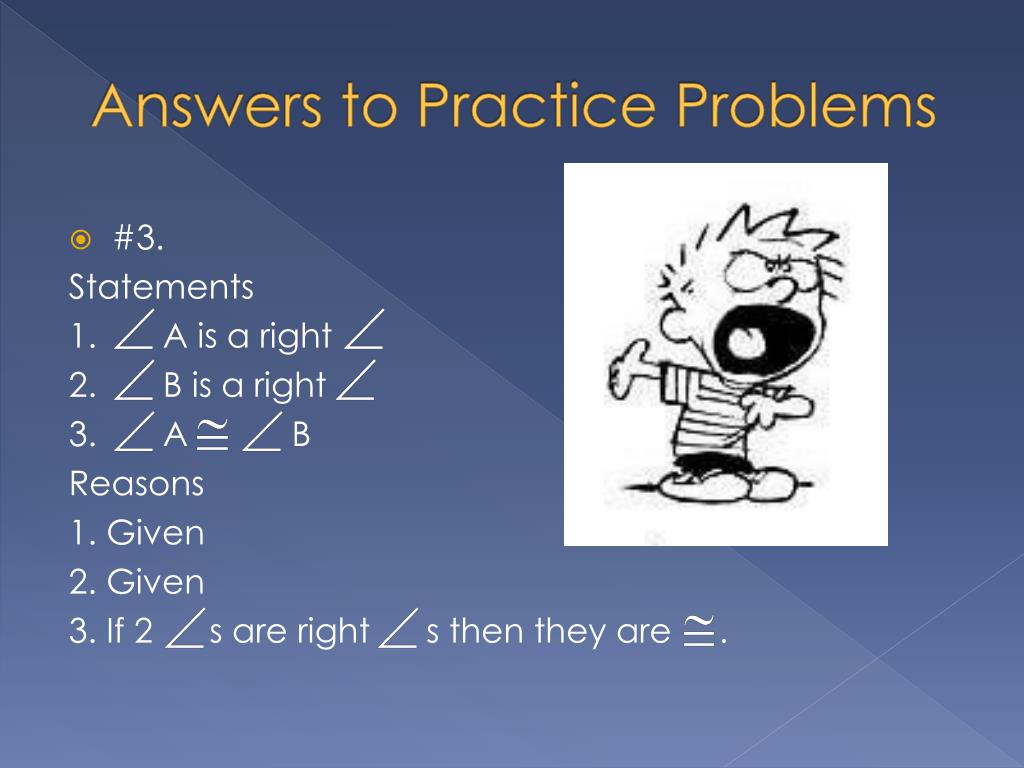 Answers to Practice Problems

#3.
Statements
1. $\angle$ A is a right $\angle$
2. $\angle$ B is a right $\angle$
3. $\angle$ A $\cong$ $\angle$ B
Reasons
1. Given
2. Given
3. If 2 $\angle$s are right $\angle$s then they are $\cong$.